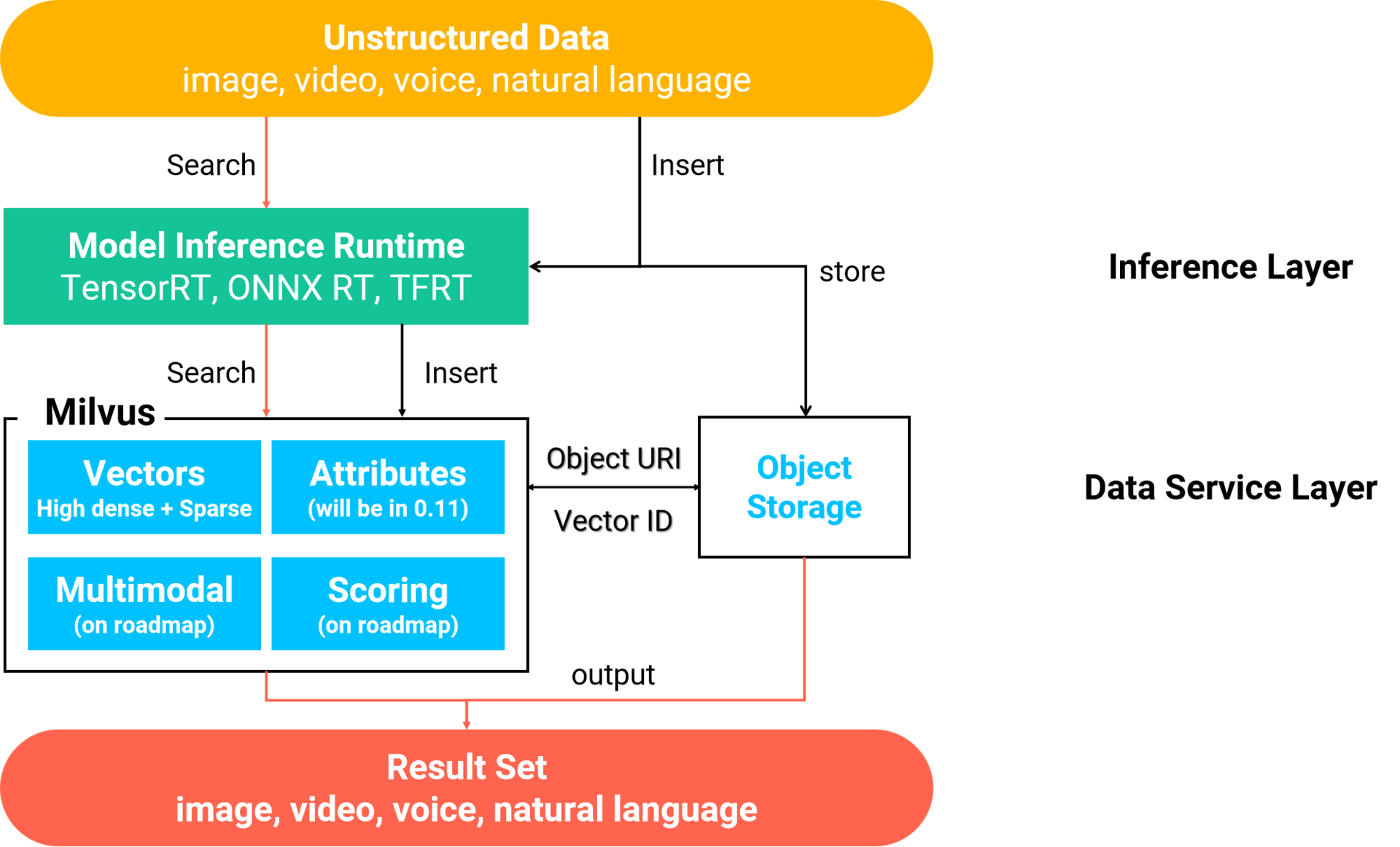 Unstructured Data
image, video, voice, natural language

Search

Insert

Model Inference Runtime
TensorRT, ONNX RT, TFRT

store

Inference Layer

Search

Insert

Milvus

Vectors
High dense + Sparse

Attributes
(will be in 0.11)

Multimodal
(on roadmap)

Scoring
(on roadmap)

Object URI

Vector ID

Object Storage

Data Service Layer

output

Result Set
image, video, voice, natural language